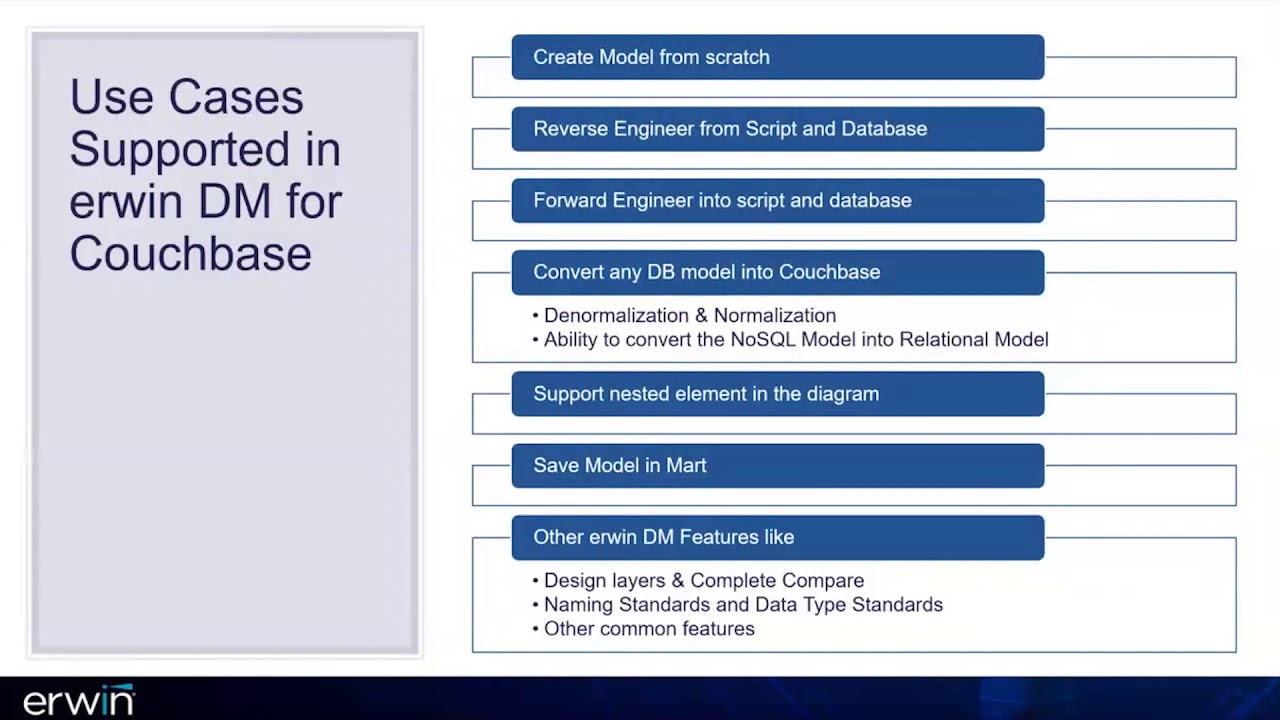 Use Cases Supported in erwin DM for Couchbase

Create Model from scratch

Reverse Engineer from Script and Database

Forward Engineer into script and database

Convert any DB model into Couchbase

• Denormalization & Normalization
• Ability to convert the NoSQL Model into Relational Model

Support nested element in the diagram

Save Model in Mart

Other erwin DM Features like

• Design layers & Complete Compare
• Naming Standards and Data Type Standards
• Other common features

erwin